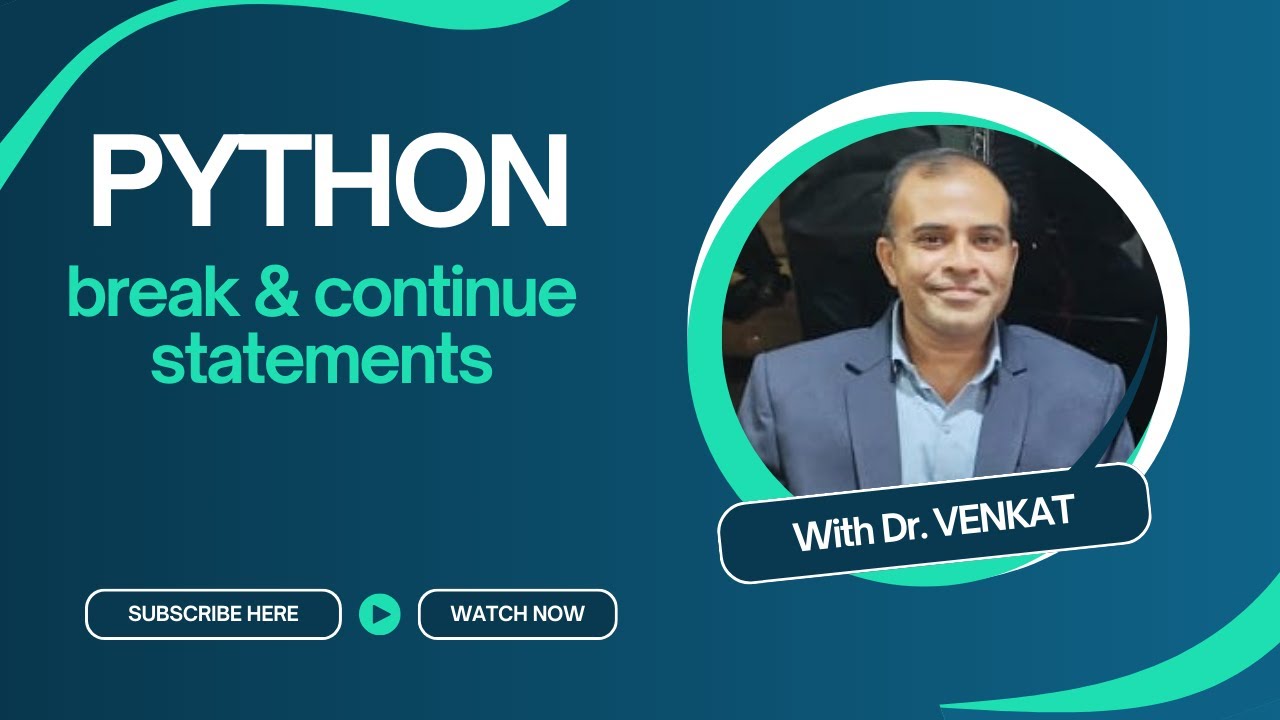 PYTHON
break & continue statements

With Dr. VENKAT

SUBSCRIBE HERE

WATCH NOW